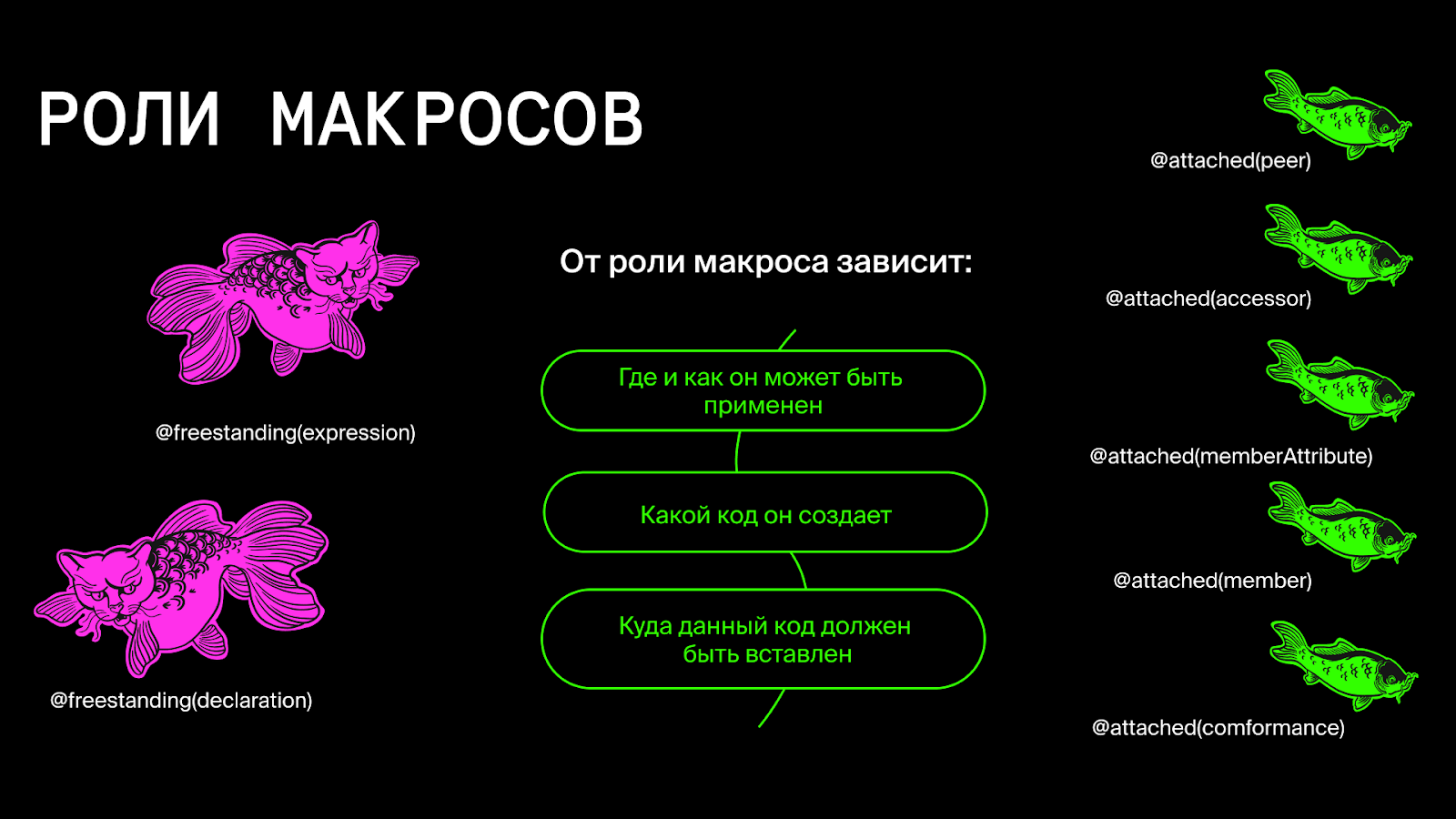 РОЛИ МАКРОСОВ

@freestanding(expression)

@freestanding(declaration)

От роли макроса зависит:

Где и как он может быть применен

Какой код он создает

Куда данный код должен быть вставлен

@attached(peer)

@attached(accessor)

@attached(memberAttribute)

@attached(member)

@attached(comformance)